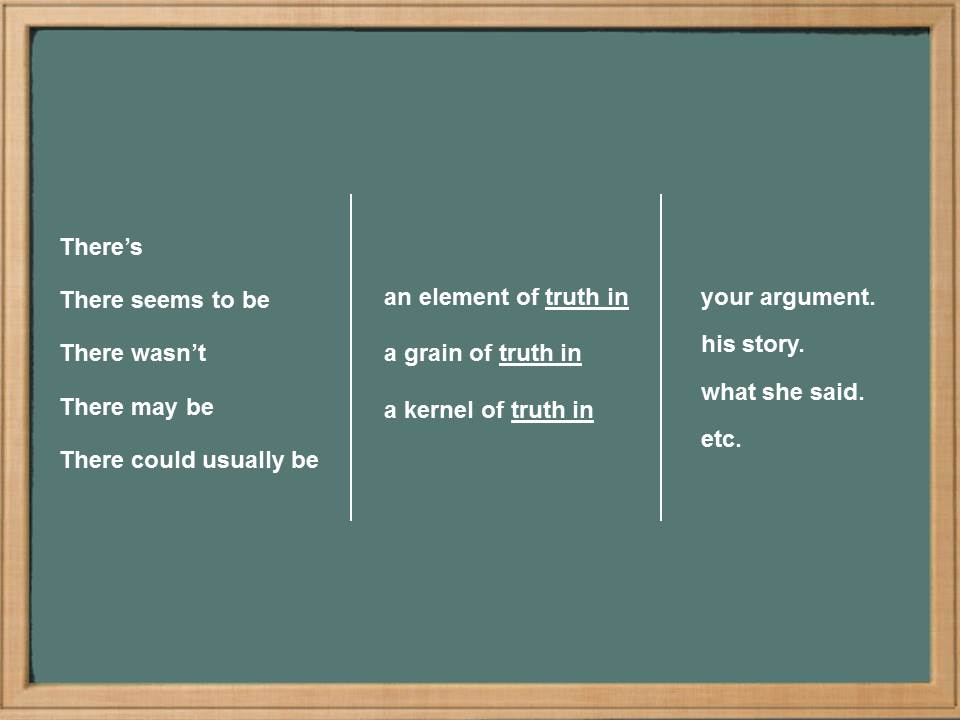 There's

There seems to be

There wasn't

There may be

There could usually be

an element of truth in

a grain of truth in

a kernel of truth in

your argument.

his story.

what she said.

etc.